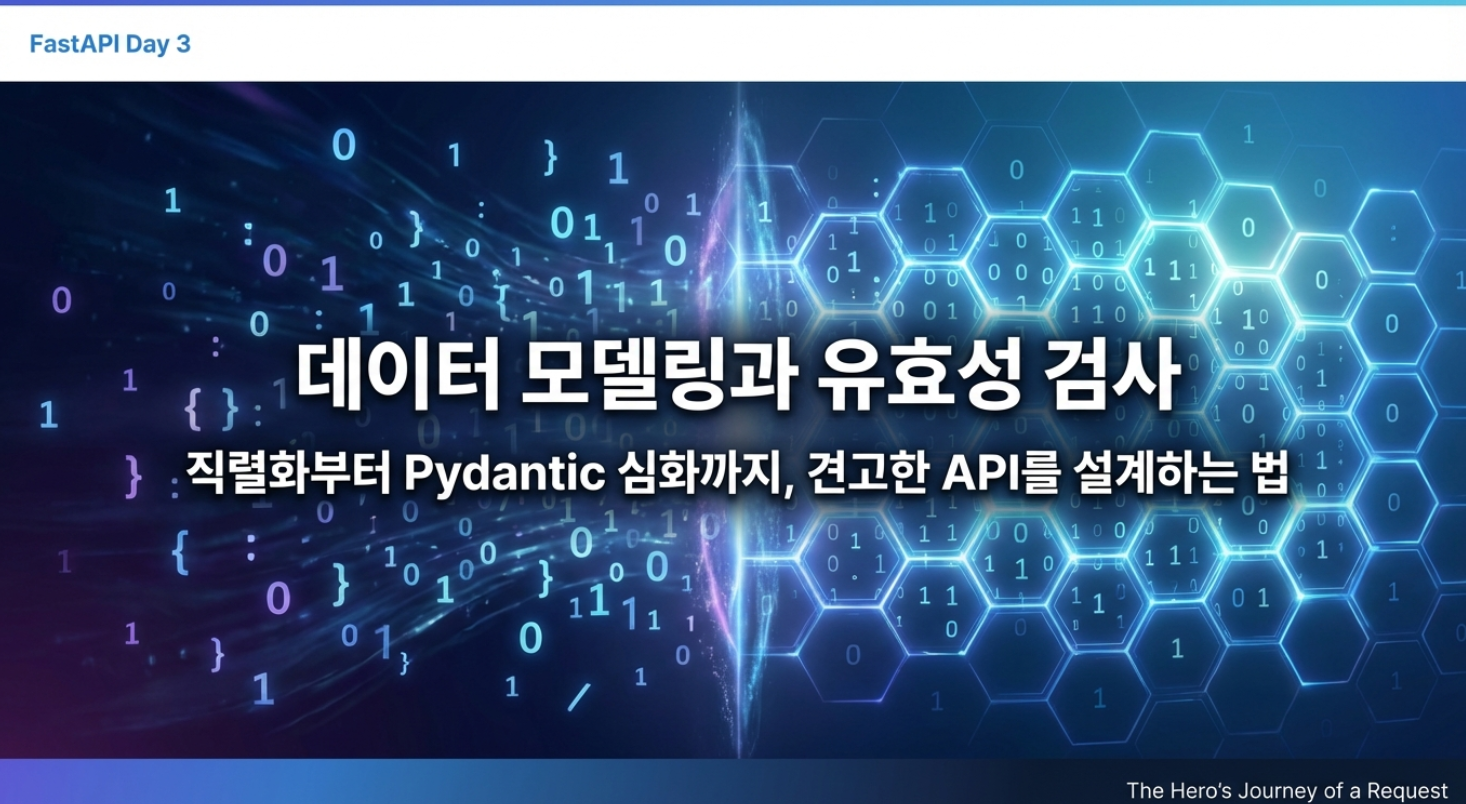 FastAPI Day 3

데이터 모델링과 유효성 검사

직렬화부터 Pydantic 심화까지, 견고한 API를 설계하는 법

The Hero's Journey of a Request